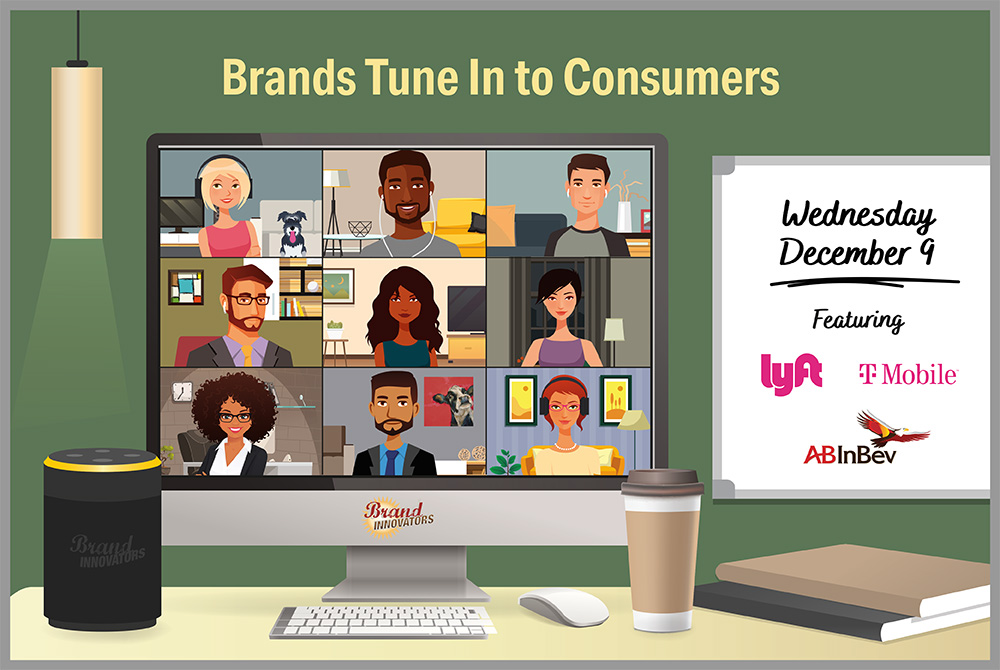 Brands Tune In to Consumers

Wednesday
December 9

Featuring

lyft T Mobile

ABInBev

Brand INNOVATORS

Brand INNOVATORS